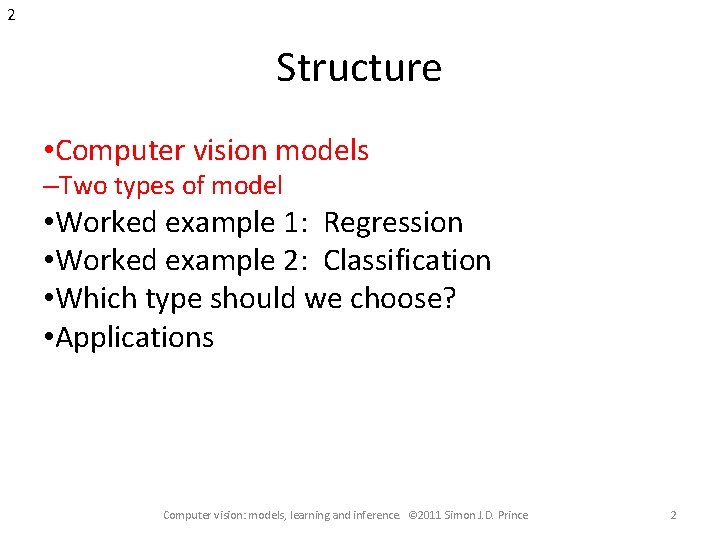 2

Structure

•Computer vision models
–Two types of model
•Worked example 1: Regression
•Worked example 2: Classification
•Which type should we choose?
•Applications

Computer vision: models, learning and inference. ©2011 Simon J.D. Prince 2